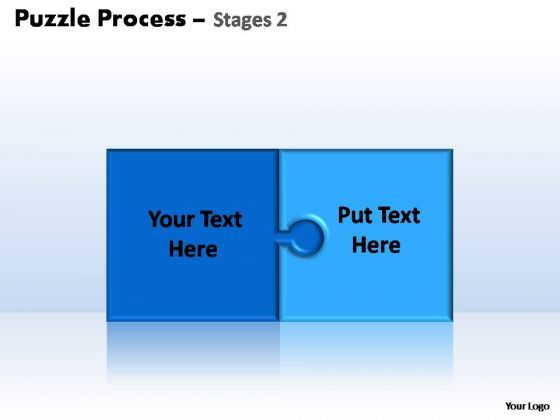 Puzzle Process – Stages 2

Your Text Here

Put Text Here

Your Logo